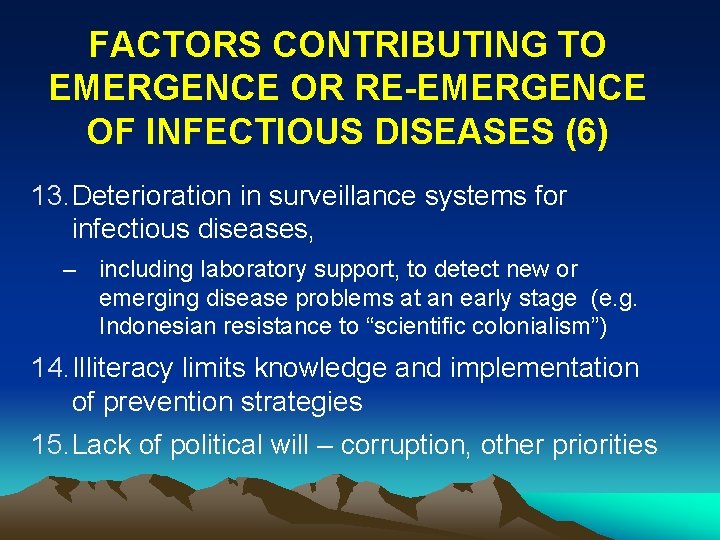 FACTORS CONTRIBUTING TO EMERGENCE OR RE-EMERGENCE OF INFECTIOUS DISEASES (6)

13. Deterioration in surveillance systems for infectious diseases,

– including laboratory support, to detect new or emerging disease problems at an early stage (e.g. Indonesian resistance to “scientific colonialism”)

14. Illiteracy limits knowledge and implementation of prevention strategies

15. Lack of political will – corruption, other priorities